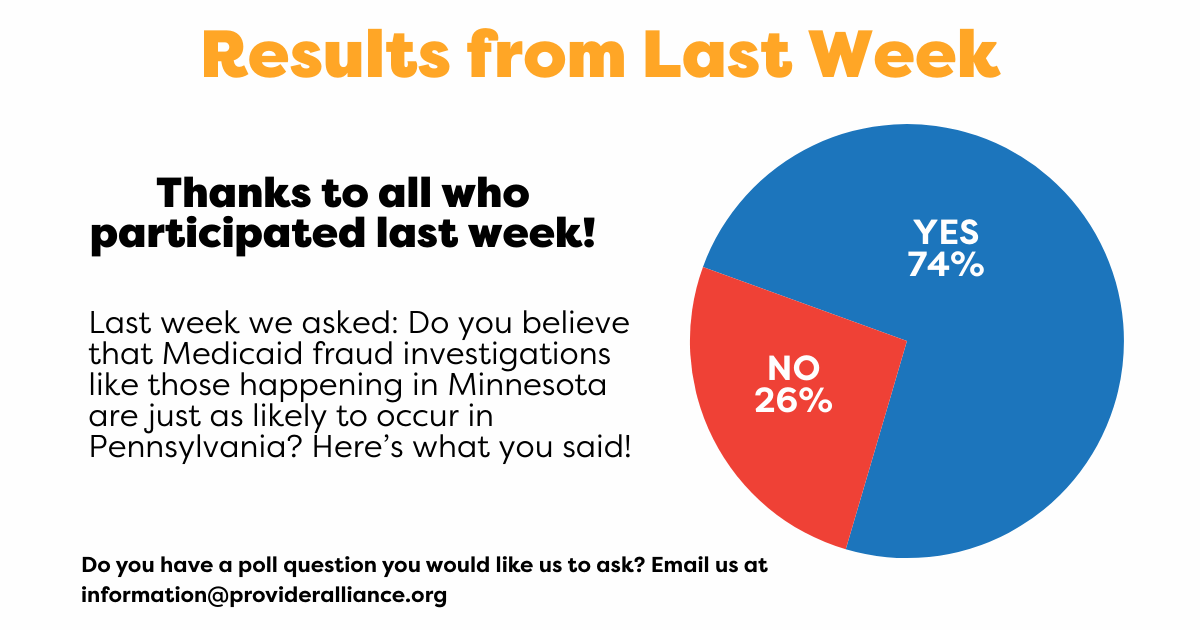 Results from Last Week

Thanks to all who participated last week!

Last week we asked: Do you believe that Medicaid fraud investigations like those happening in Minnesota are just as likely to occur in Pennsylvania? Here's what you said!

YES
74%

NO
26%

Do you have a poll question you would like us to ask? Email us at information@provideralliance.org